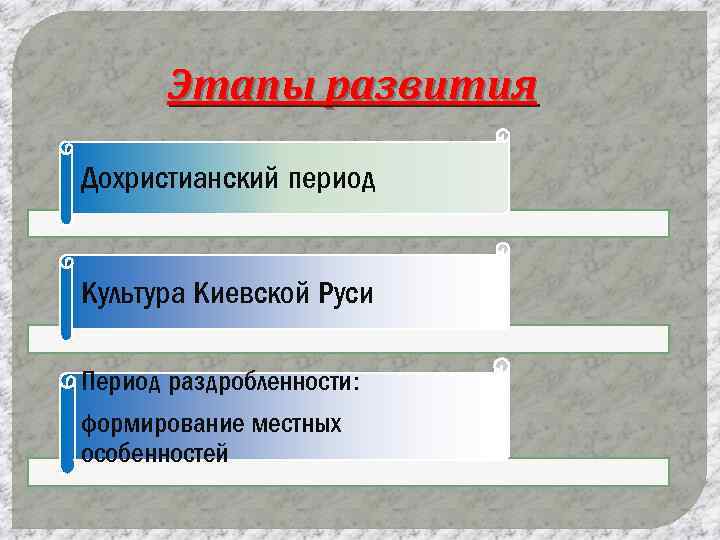 Этапы развития

Дохристианский период

Культура Киевской Руси

Период раздробленности:

формирование местных особенностей